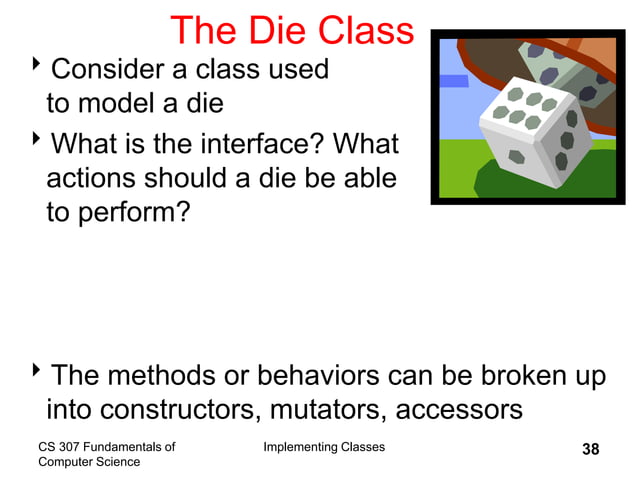 The Die Class

‣ Consider a class used to model a die

‣ What is the interface? What actions should a die be able to perform?

‣ The methods or behaviors can be broken up into constructors, mutators, accessors

CS 307 Fundamentals of Computer Science

Implementing Classes

38